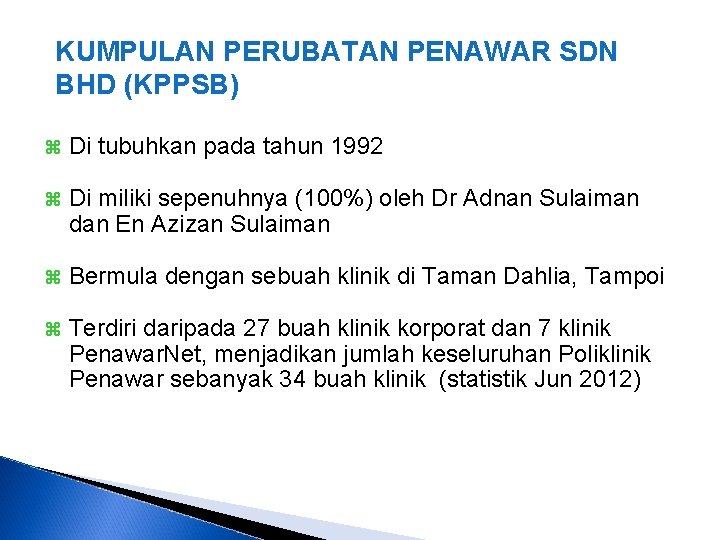 KUMPULAN PERUBATAN PENAWAR SDN BHD (KPPSB)

⌘ Di tubuhkan pada tahun 1992

⌘ Di miliki sepenuhnya (100%) oleh Dr Adnan Sulaiman dan En Azizan Sulaiman

⌘ Bermula dengan sebuah klinik di Taman Dahlia, Tampoi

⌘ Terdiri daripada 27 buah klinik korporat dan 7 klinik PenawarNet, menjadikan jumlah keseluruhan Poliklinik Penawar sebanyak 34 buah klinik (statistik Jun 2012)